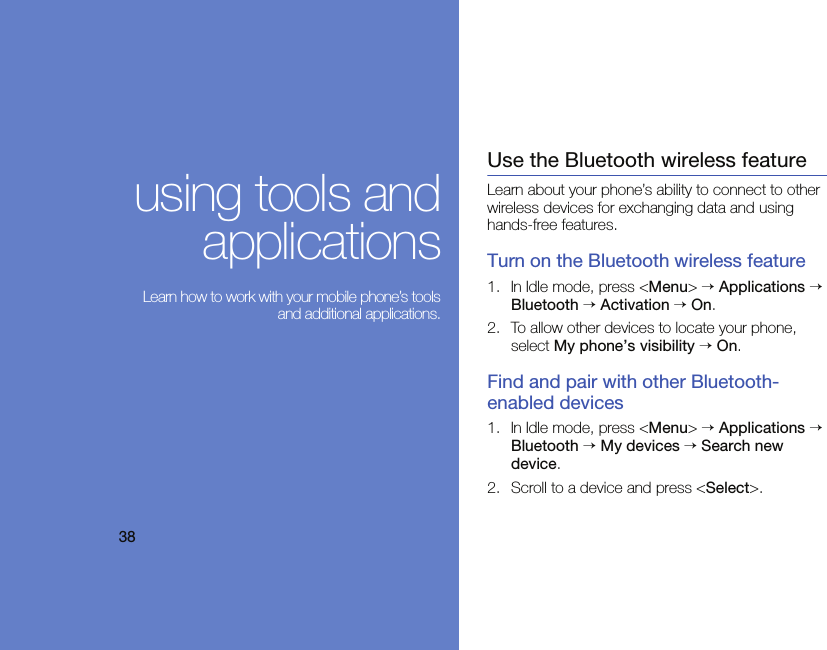 using tools and applications

Learn how to work with your mobile phone's tools and additional applications.

38

Use the Bluetooth wireless feature

Learn about your phone's ability to connect to other wireless devices for exchanging data and using hands-free features.

Turn on the Bluetooth wireless feature

1. In Idle mode, press <Menu> → Applications → Bluetooth → Activation → On.

2. To allow other devices to locate your phone, select My phone's visibility → On.

Find and pair with other Bluetooth-enabled devices

1. In Idle mode, press <Menu> → Applications → Bluetooth → My devices → Search new device.

2. Scroll to a device and press <Select>.